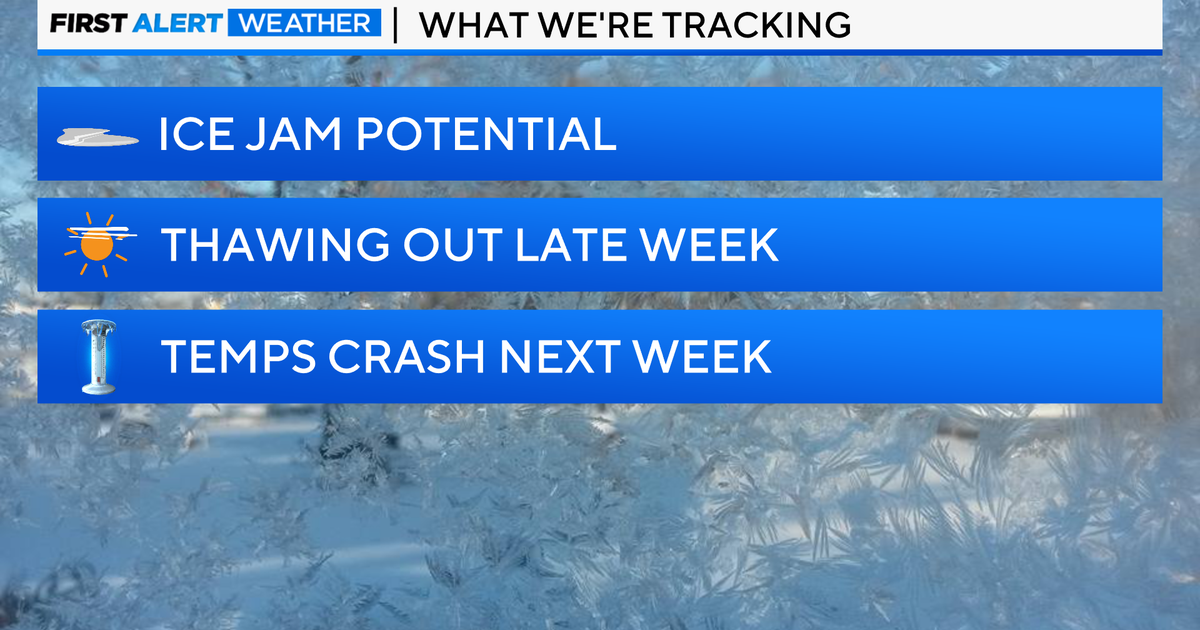 FIRST ALERT WEATHER | WHAT WE'RE TRACKING

ICE JAM POTENTIAL

THAWING OUT LATE WEEK

TEMPS CRASH NEXT WEEK